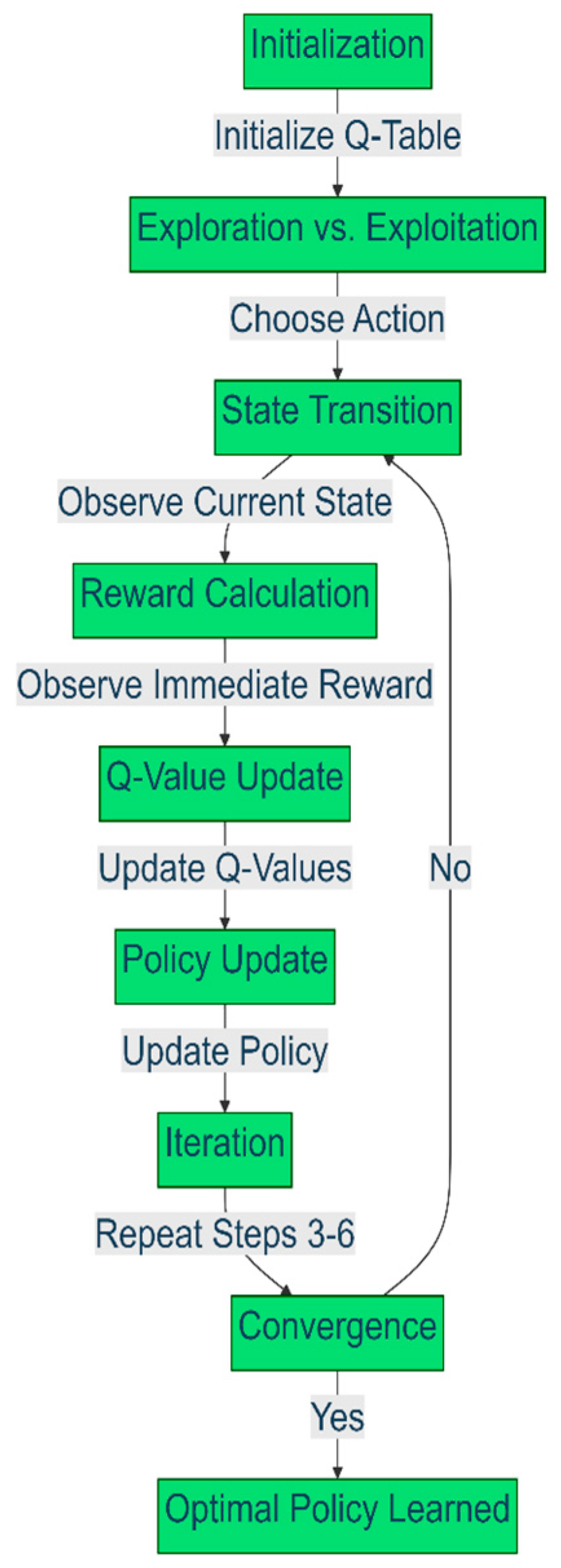 Initialization

Initialize Q-Table

Exploration vs. Exploitation

Choose Action

State Transition

Observe Current State

Reward Calculation

Observe Immediate Reward

Q-Value Update

Update Q-Values

No

Policy Update

Update Policy

Iteration

Repeat Steps 3-6

Convergence

Yes

Optimal Policy Learned